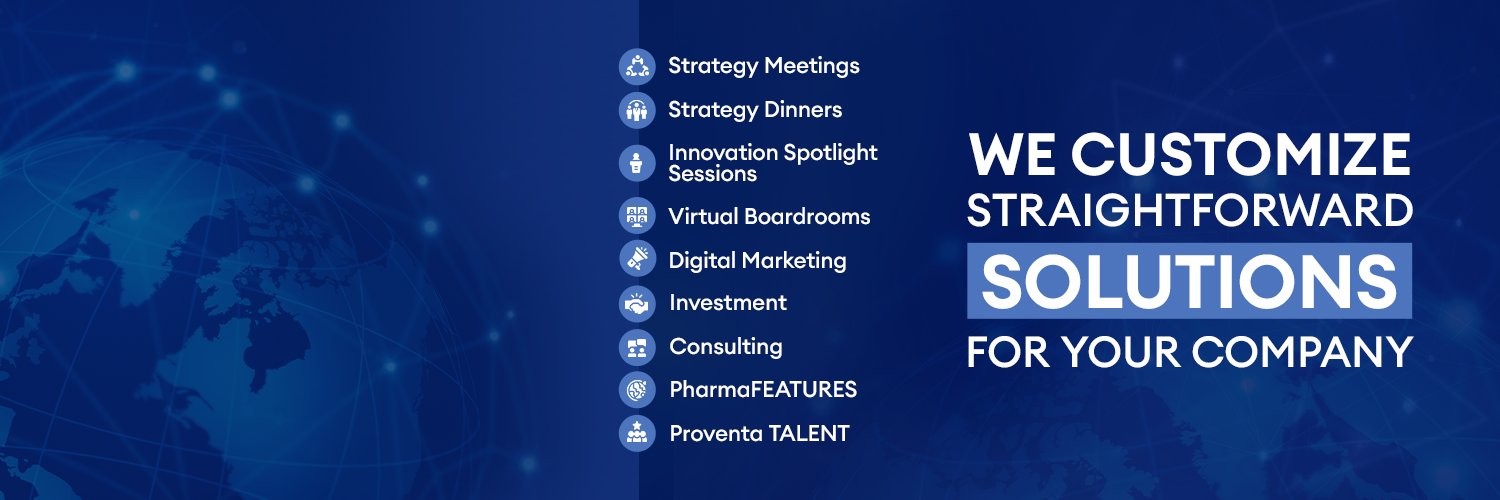 Strategy Meetings
Strategy Dinners
Innovation Spotlight Sessions
Virtual Boardrooms
Digital Marketing
Investment
Consulting
PharmaFEATURES
Proventa TALENT

WE CUSTOMIZE STRAIGHTFORWARD SOLUTIONS FOR YOUR COMPANY